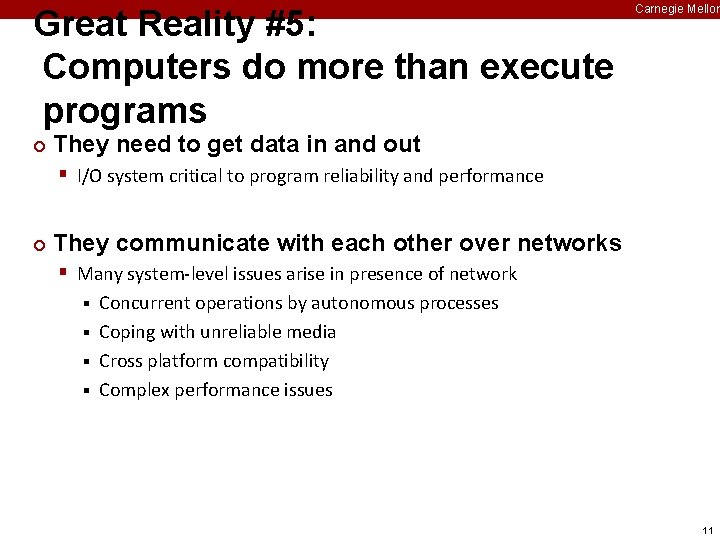 Carnegie Mellon

Great Reality #5:
Computers do more than execute programs

They need to get data in and out

I/O system critical to program reliability and performance

They communicate with each other over networks

Many system-level issues arise in presence of network

Concurrent operations by autonomous processes

Coping with unreliable media

Cross platform compatibility

Complex performance issues

11